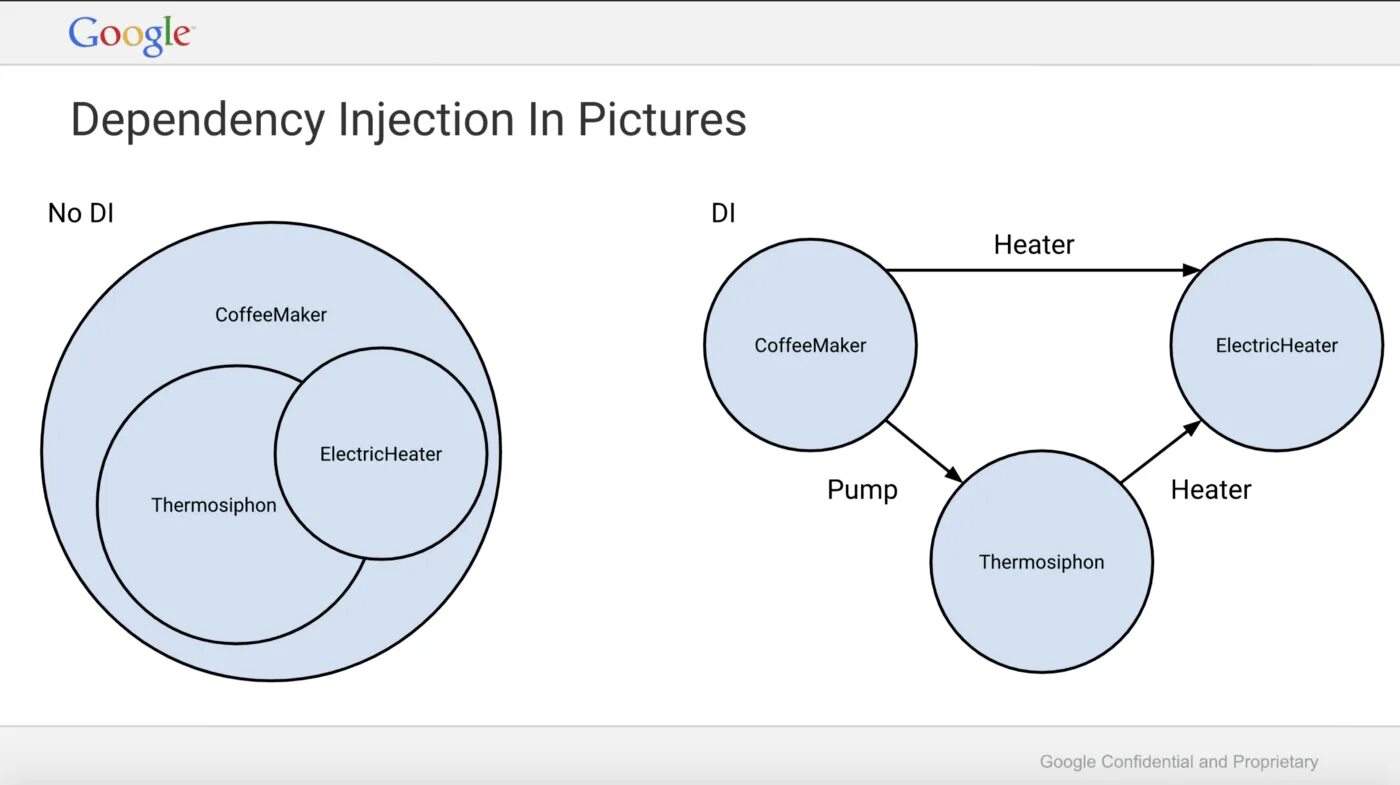 Google

Dependency Injection In Pictures

No DI

CoffeeMaker

Thermosiphon

ElectricHeater

DI

Heater

CoffeeMaker

ElectricHeater

Pump

Heater

Thermosiphon

Google Confidential and Proprietary